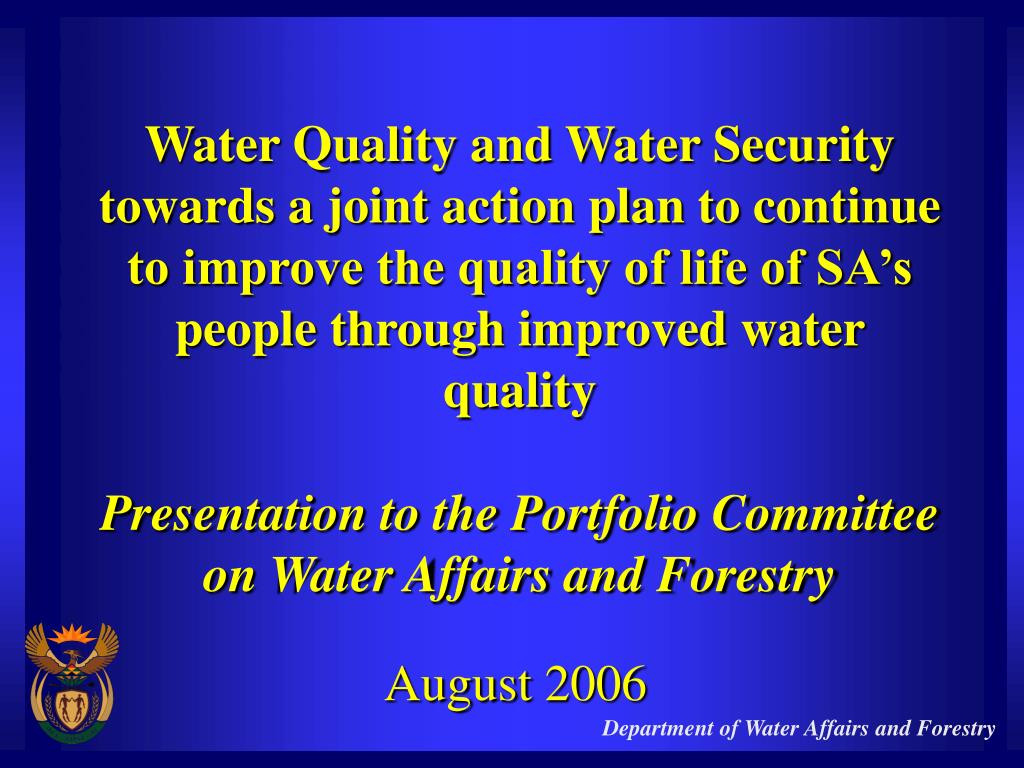 Water Quality and Water Security towards a joint action plan to continue to improve the quality of life of SA's people through improved water quality

Presentation to the Portfolio Committee on Water Affairs and Forestry

August 2006

Department of Water Affairs and Forestry